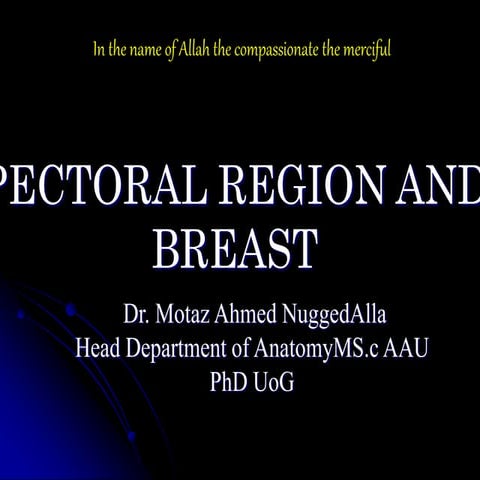 In the name of Allah the compassionate the merciful

PECTORAL REGION AND BREAST

Dr. Motaz Ahmed NuggedAlla
Head Department of AnatomyMS.c AAU
PhD UoG